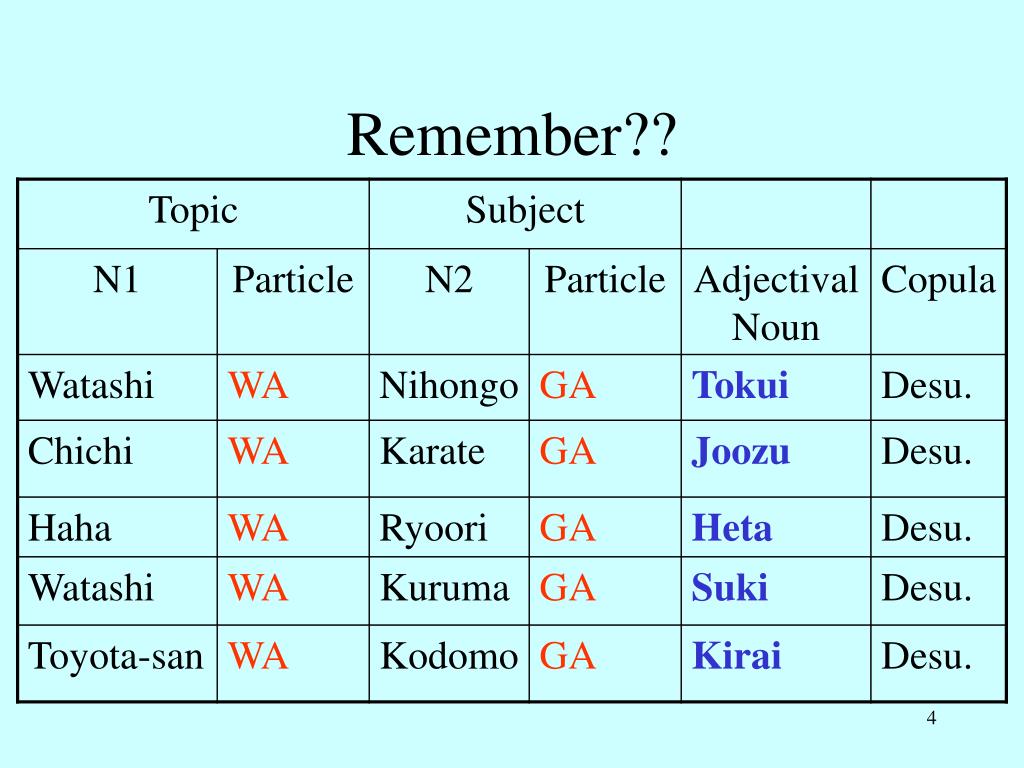 Remember??

| Topic | | Subject | | | |
|---|---|---|---|---|---|
| N1 | Particle | N2 | Particle | Adjectival Noun | Copula |
| Watashi | WA | Nihongo | GA | Tokui | Desu. |
| Chichi | WA | Karate | GA | Joozu | Desu. |
| Haha | WA | Ryoori | GA | Heta | Desu. |
| Watashi | WA | Kuruma | GA | Suki | Desu. |
| Toyota-san | WA | Kodomo | GA | Kirai | Desu. |

4